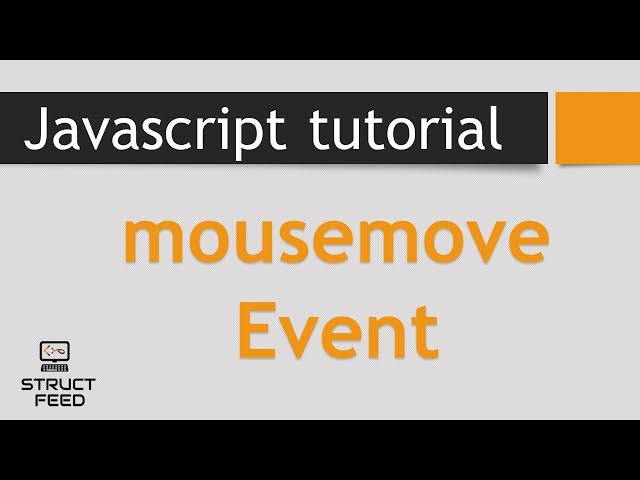 Javascript tutorial

mousemove
Event

STRUCT
FEED